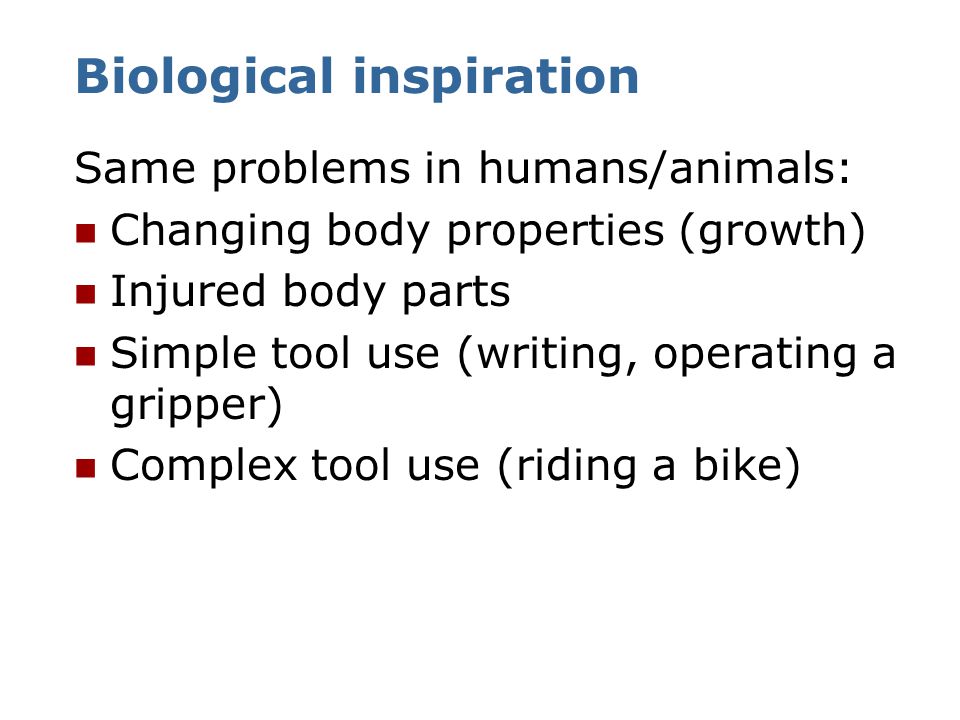 Biological inspiration

Same problems in humans/animals:

- Changing body properties (growth)
- Injured body parts
- Simple tool use (writing, operating a gripper)
- Complex tool use (riding a bike)